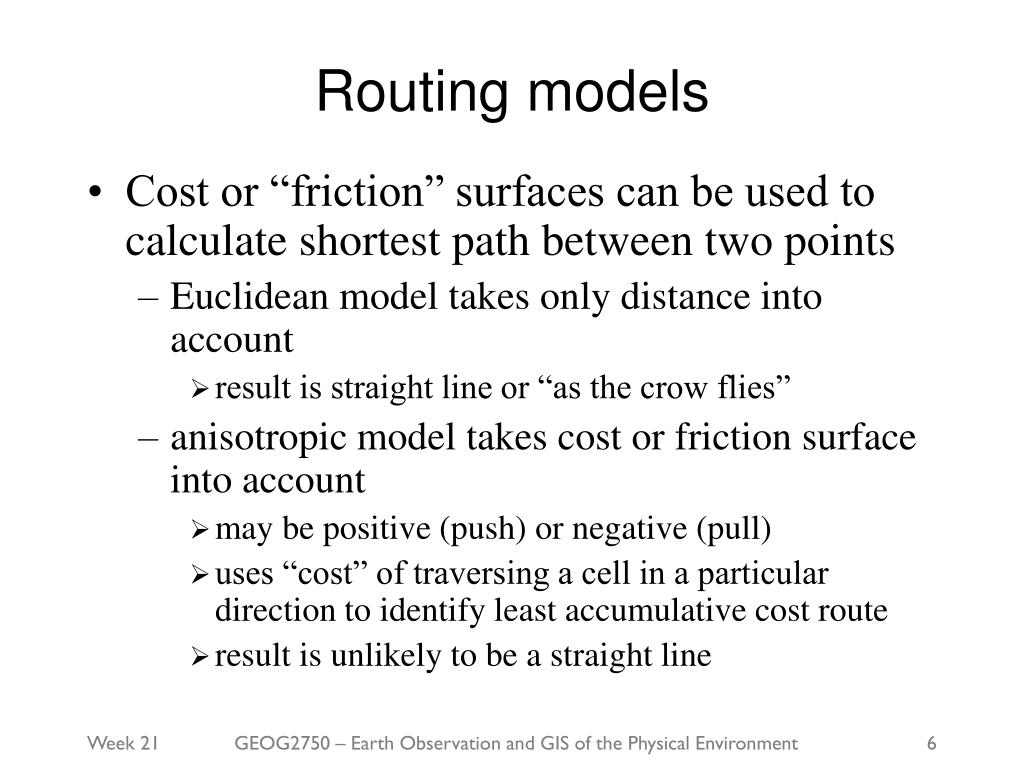 Routing models

• Cost or “friction” surfaces can be used to calculate shortest path between two points

– Euclidean model takes only distance into account

➢ result is straight line or “as the crow flies”

– anisotropic model takes cost or friction surface into account

➢ may be positive (push) or negative (pull)

➢ uses “cost” of traversing a cell in a particular direction to identify least accumulative cost route

➢ result is unlikely to be a straight line

Week 21

GEOG2750 – Earth Observation and GIS of the Physical Environment

6